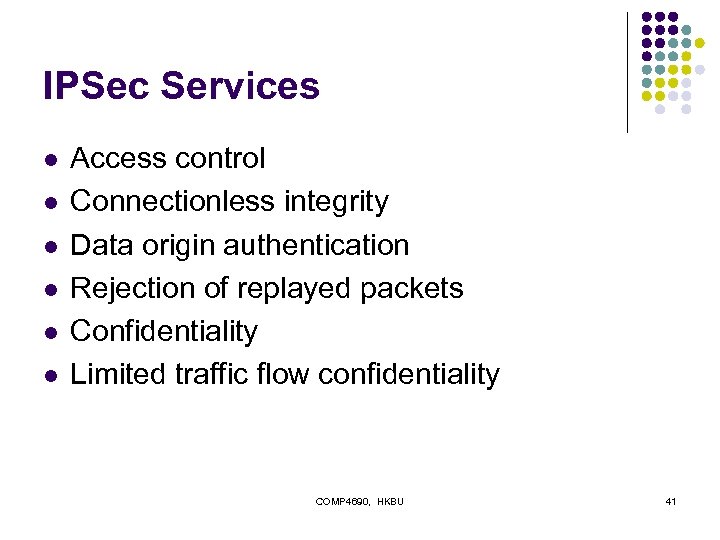 IPSec Services

- Access control
- Connectionless integrity
- Data origin authentication
- Rejection of replayed packets
- Confidentiality
- Limited traffic flow confidentiality

COMP4690, HKBU

41